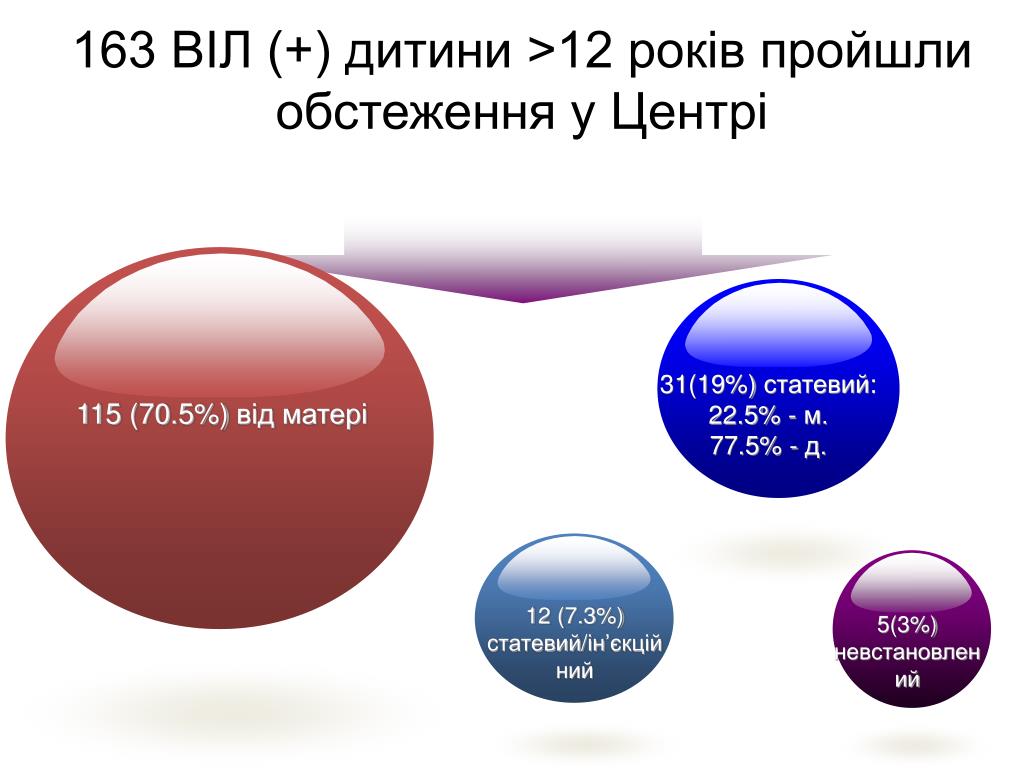 163 ВІЛ (+) дитини >12 років пройшли обстеження у Центрі

115 (70.5%) від матері

31(19%) статевий:
22.5% - м.
77.5% - д.

12 (7.3%) статевий/ін'єкційний

5(3%) невстановлений